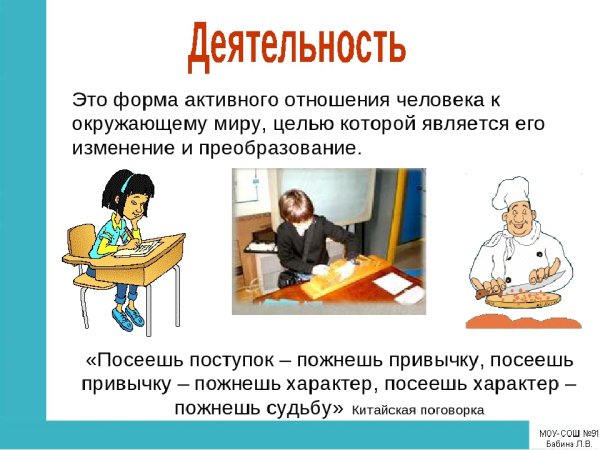 Деятельность

Это форма активного отношения человека к окружающему миру, целью которой является его изменение и преобразование.

«Посеешь поступок – пожнешь привычку, посеешь привычку – пожнешь характер, посеешь характер – пожнешь судьбу» Китайская поговорка

МОУ-СОШ №91
Бабина Л.В.